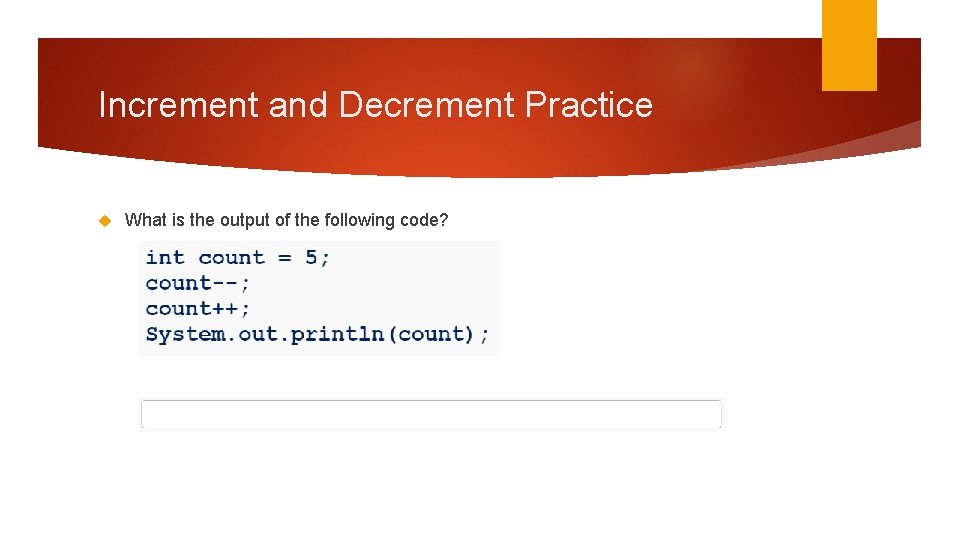 Increment and Decrement Practice

What is the output of the following code?

int count = 5;
count--;
count++;
System.out.println(count);